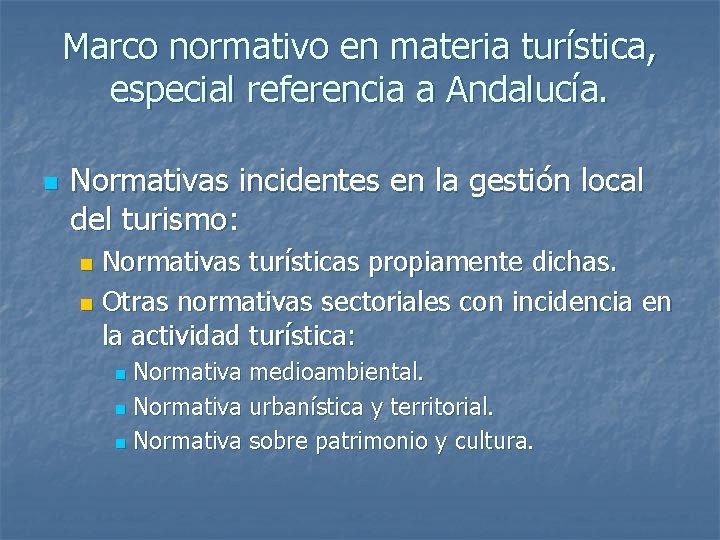 Marco normativo en materia turística, especial referencia a Andalucía.

Normativas incidentes en la gestión local del turismo:

Normativas turísticas propiamente dichas.

Otras normativas sectoriales con incidencia en la actividad turística:

Normativa medioambiental.

Normativa urbanística y territorial.

Normativa sobre patrimonio y cultura.